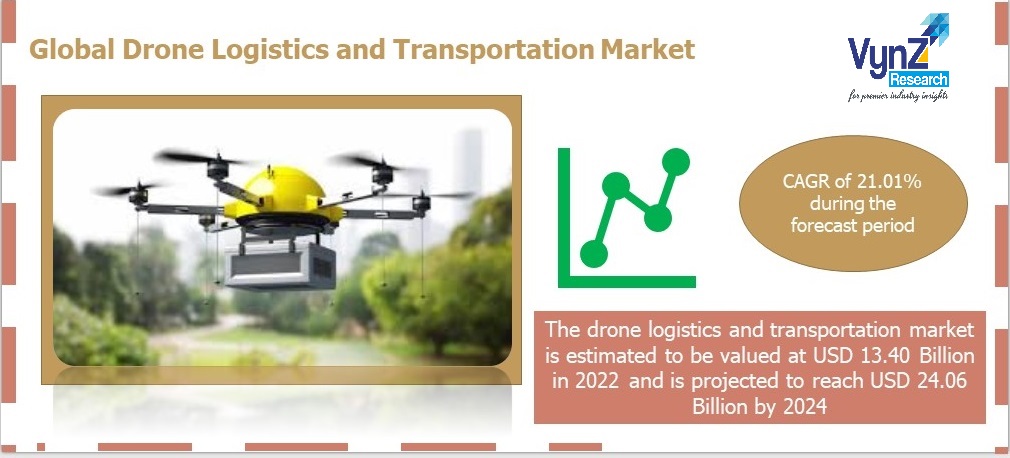 Global Drone Logistics and Transportation Market

VynZ Research
for premier industry insights

CAGR of 21.01% during the forecast period

The drone logistics and transportation market is estimated to be valued at USD 13.40 Billion in 2022 and is projected to reach USD 24.06 Billion by 2024